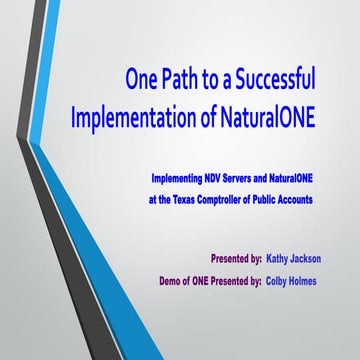 One Path to a Successful Implementation of NaturalONE

Implementing NDV Servers and NaturalONE at the Texas Comptroller of Public Accounts

Presented by: Kathy Jackson

Demo of ONE Presented by: Colby Holmes